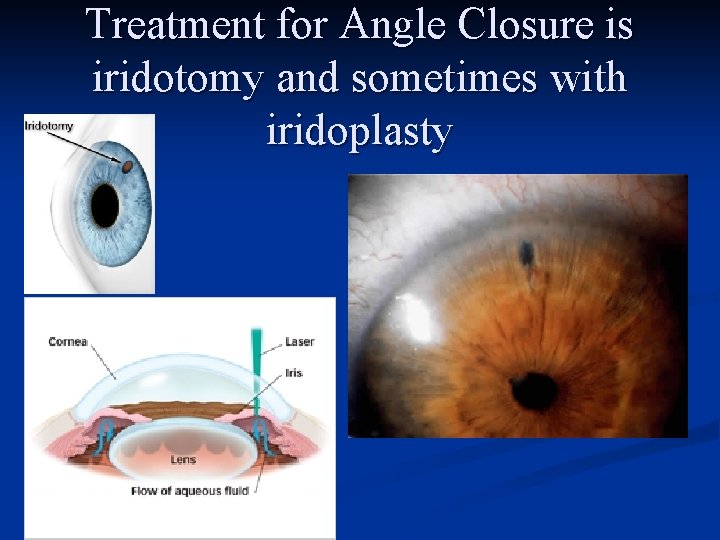 Treatment for Angle Closure is iridotomy and sometimes with iridoplasty

Iridotomy

Cornea

Laser

Iris

Lens

Flow of aqueous fluid